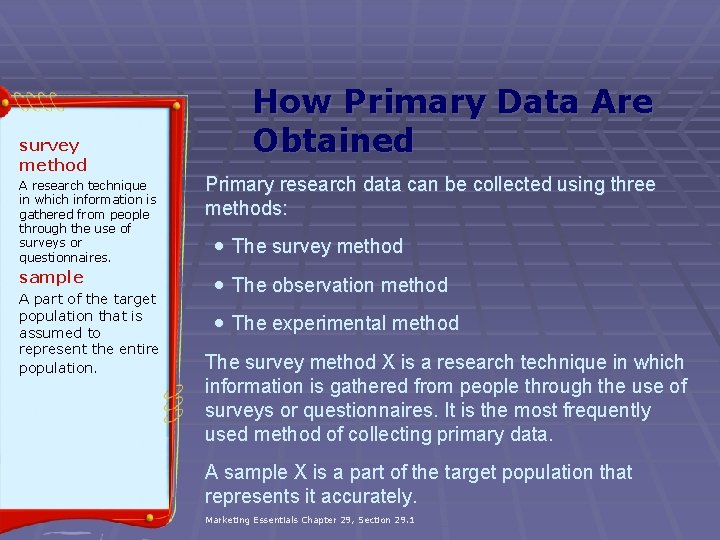 survey method
A research technique in which information is gathered from people through the use of surveys or questionnaires.

sample
A part of the target population that is assumed to represent the entire population.

How Primary Data Are Obtained

Primary research data can be collected using three methods:

• The survey method
• The observation method
• The experimental method

The survey method X is a research technique in which information is gathered from people through the use of surveys or questionnaires. It is the most frequently used method of collecting primary data.

A sample X is a part of the target population that represents it accurately.

Marketing Essentials Chapter 29, Section 29.1